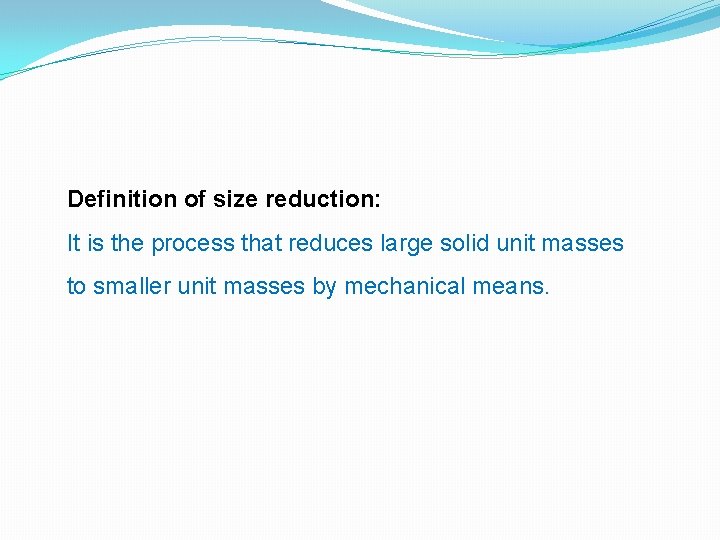 Definition of size reduction:

It is the process that reduces large solid unit masses to smaller unit masses by mechanical means.